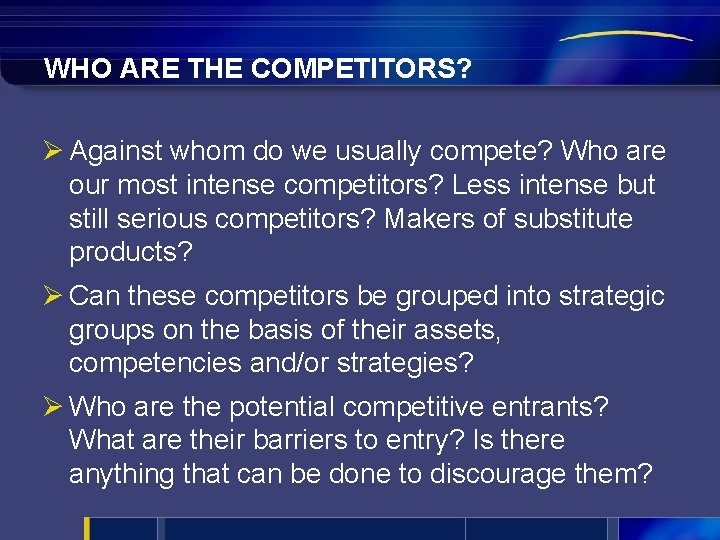 WHO ARE THE COMPETITORS?

➢ Against whom do we usually compete? Who are our most intense competitors? Less intense but still serious competitors? Makers of substitute products?

➢ Can these competitors be grouped into strategic groups on the basis of their assets, competencies and/or strategies?

➢ Who are the potential competitive entrants? What are their barriers to entry? Is there anything that can be done to discourage them?